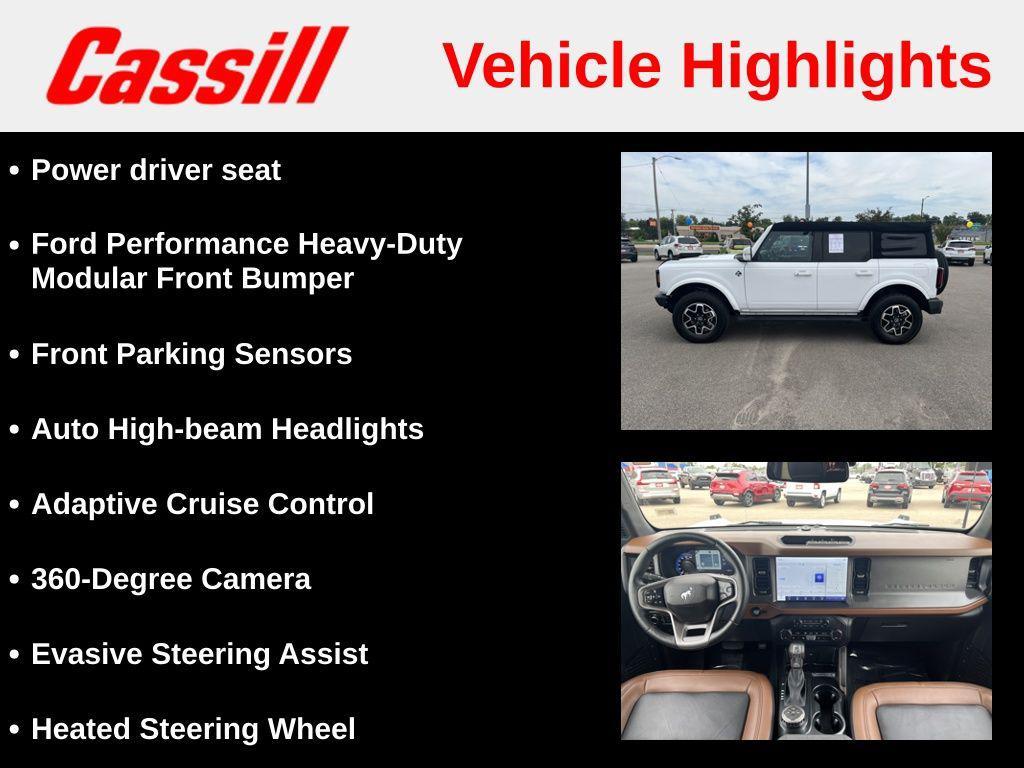 Cassill

Vehicle Highlights

• Power driver seat

• Ford Performance Heavy-Duty Modular Front Bumper

• Front Parking Sensors

• Auto High-beam Headlights

• Adaptive Cruise Control

• 360-Degree Camera

• Evasive Steering Assist

• Heated Steering Wheel